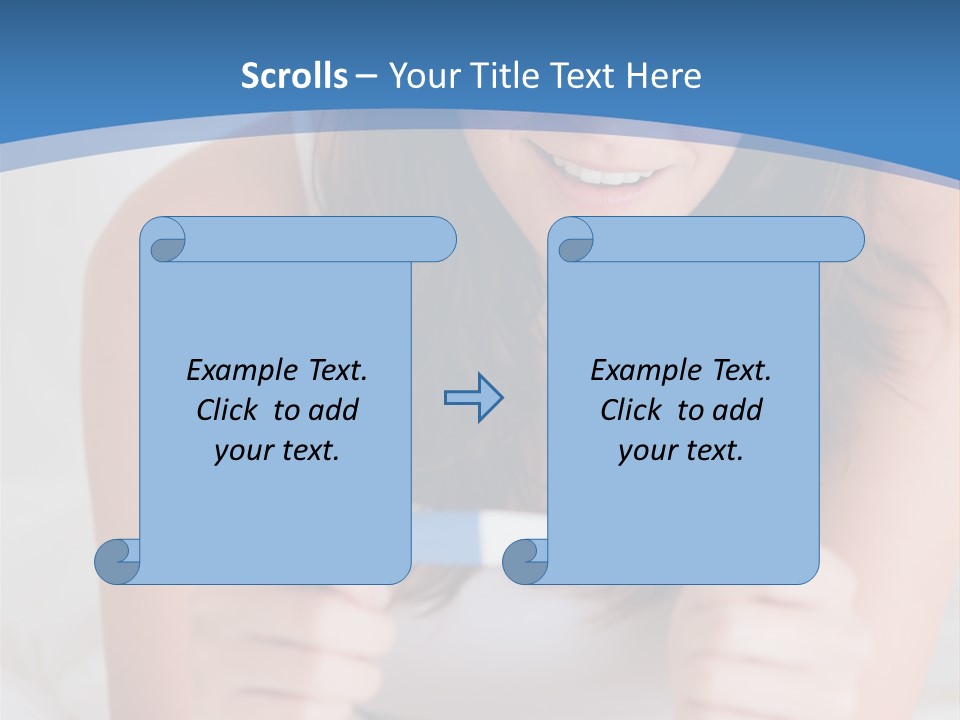 Scrolls – Your Title Text Here

Example Text. Click to add your text.

Example Text. Click to add your text.